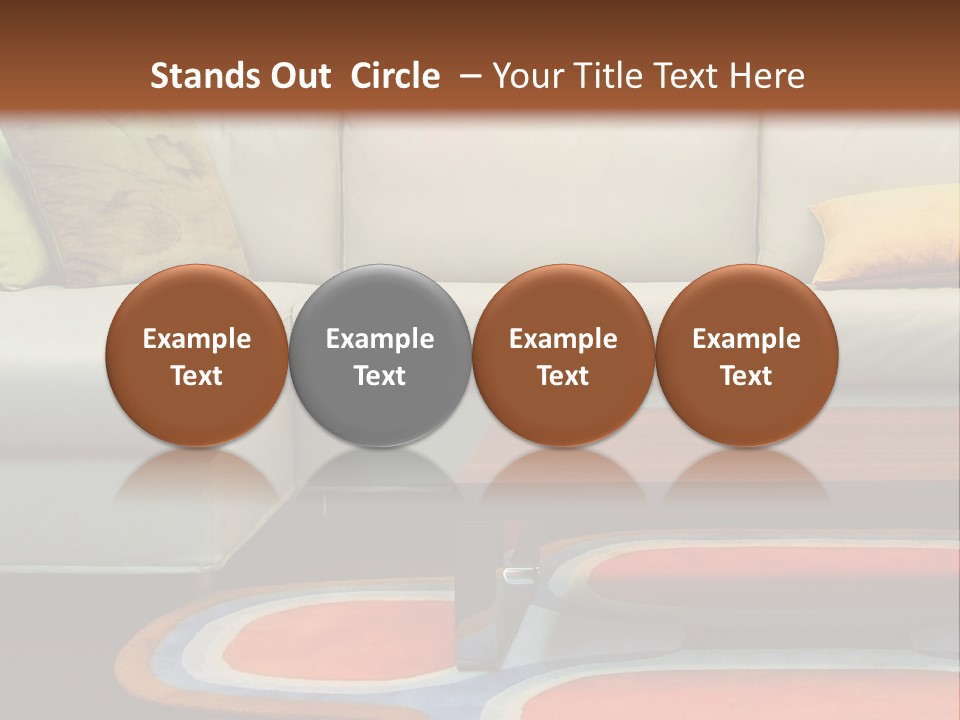 Stands Out Circle – Your Title Text Here

Example Text

Example Text

Example Text

Example Text